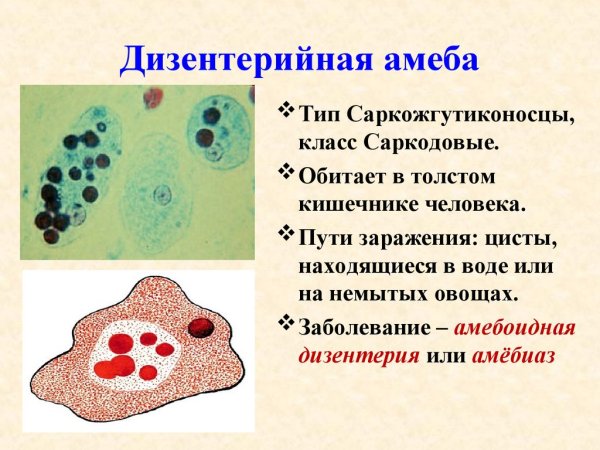 Дизентерийная амеба

❖ Тип Саркожгутиконосцы, класс Саркодовые.

❖ Обитает в толстом кишечнике человека.

❖ Пути заражения: цисты, находящиеся в воде или на немытых овощах.

❖ Заболевание – амебоидная дизентерия или амёбиаз